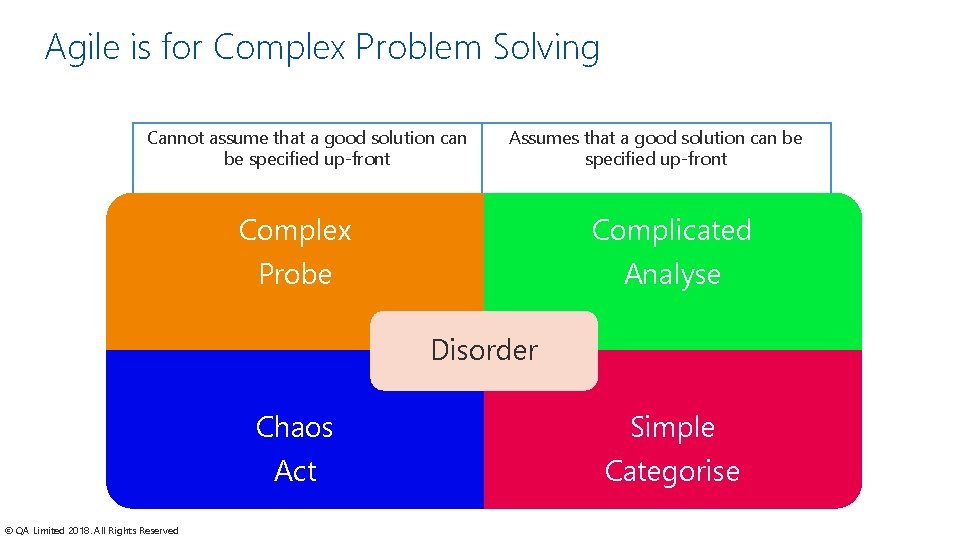 Agile is for Complex Problem Solving

Cannot assume that a good solution can be specified up-front

Assumes that a good solution can be specified up-front

Complex
Probe

Complicated
Analyse

Disorder

Chaos
Act

Simple
Categorise

© QA Limited 2018. All Rights Reserved